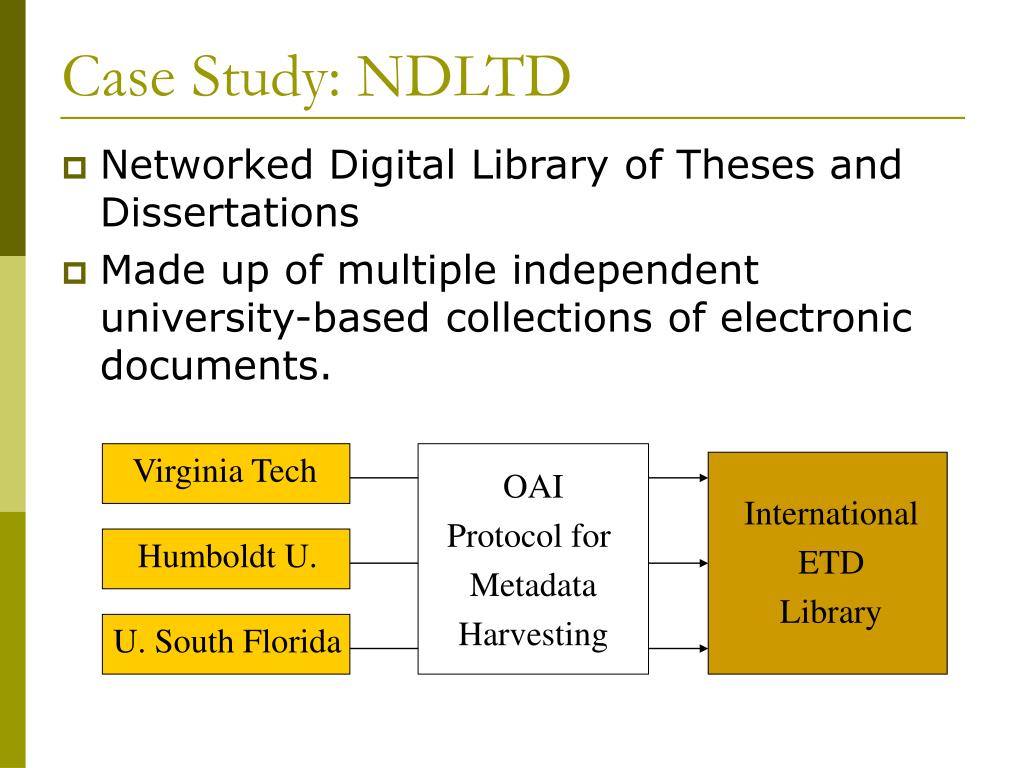 Case Study: NDLTD

Networked Digital Library of Theses and Dissertations

Made up of multiple independent university-based collections of electronic documents.

Virginia Tech

Humboldt U.

U. South Florida

OAI
Protocol for
Metadata
Harvesting

International
ETD
Library